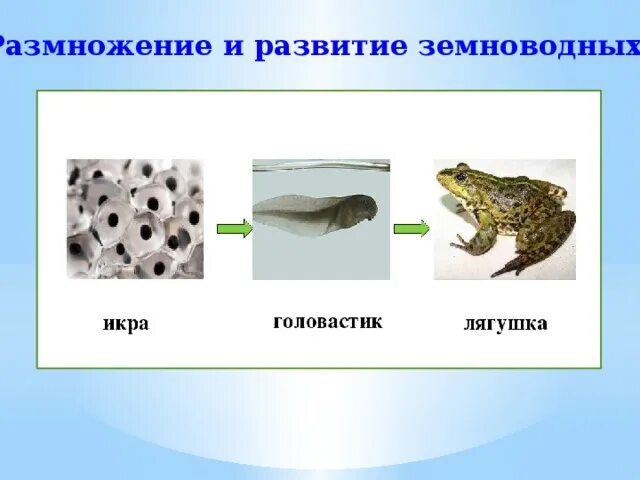 Размножение и развитие земноводных

икра

головастик

лягушка